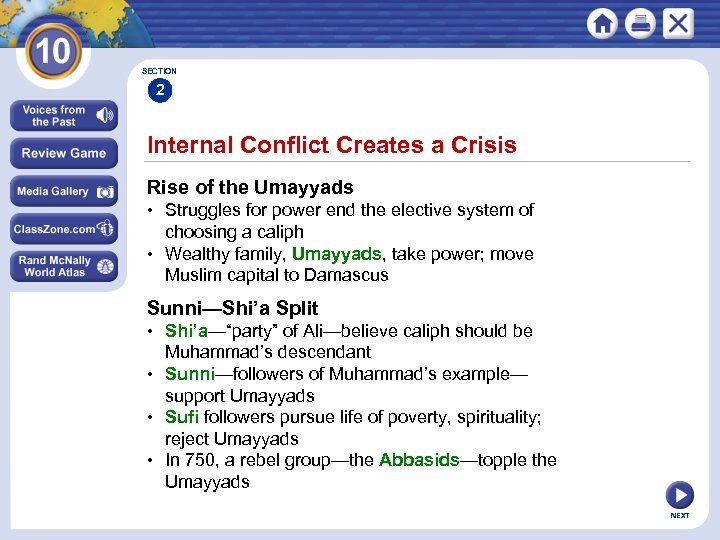 10

Voices from the Past

Review Game

Media Gallery

ClassZone.com

Rand McNally World Atlas

SECTION
2

Internal Conflict Creates a Crisis

Rise of the Umayyads
• Struggles for power end the elective system of choosing a caliph
• Wealthy family, Umayyads, take power; move Muslim capital to Damascus

Sunni—Shi'a Split
• Shi'a—"party" of Ali—believe caliph should be Muhammad's descendant
• Sunni—followers of Muhammad's example—support Umayyads
• Sufi followers pursue life of poverty, spirituality; reject Umayyads
• In 750, a rebel group—the Abbasids—topple the Umayyads

NEXT